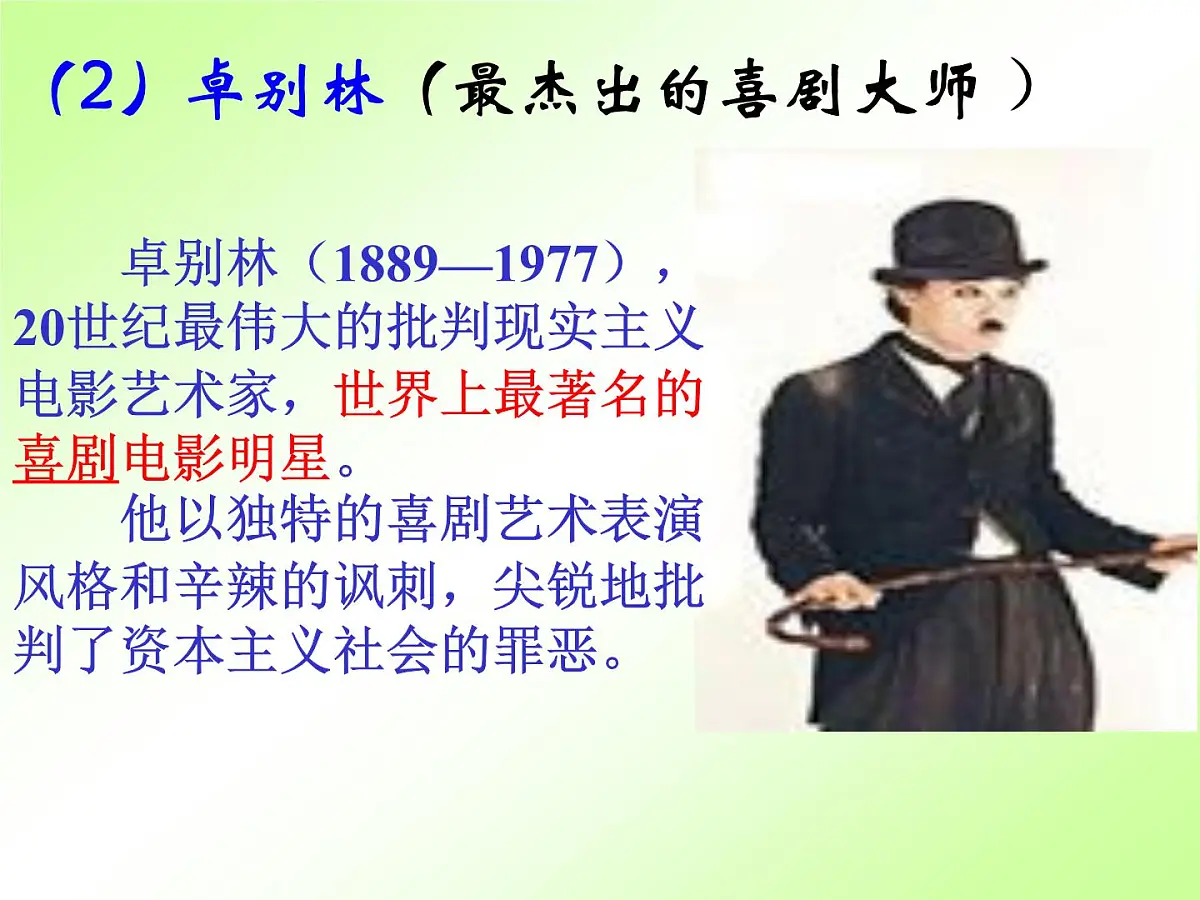 （2）卓别林（最杰出的喜剧大师 ）

卓别林（1889—1977），20世纪最伟大的批判现实主义电影艺术家，世界上最著名的喜剧电影明星。

他以独特的喜剧艺术表演风格和辛辣的讽刺，尖锐地批判了资本主义社会的罪恶。